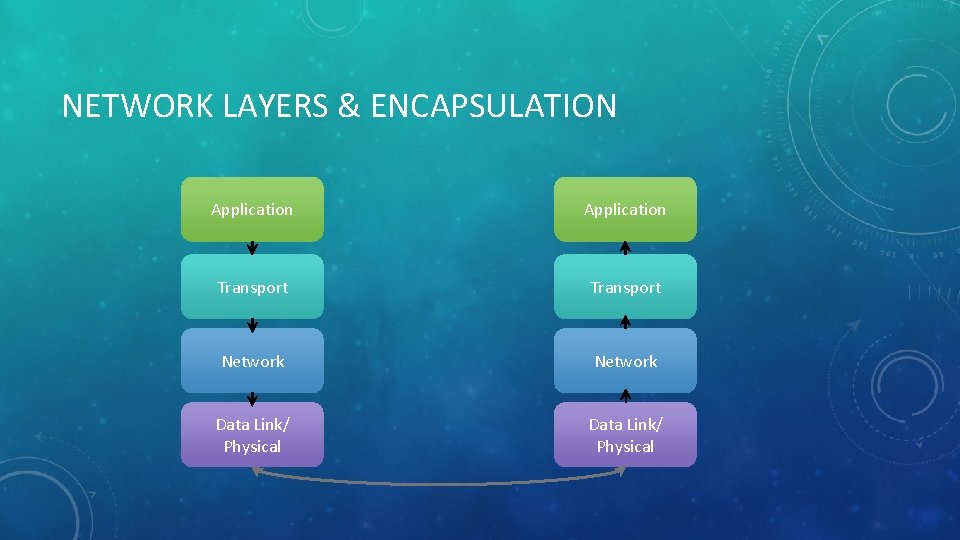 NETWORK LAYERS & ENCAPSULATION

Application

Transport

Network

Data Link/ Physical

Application

Transport

Network

Data Link/ Physical